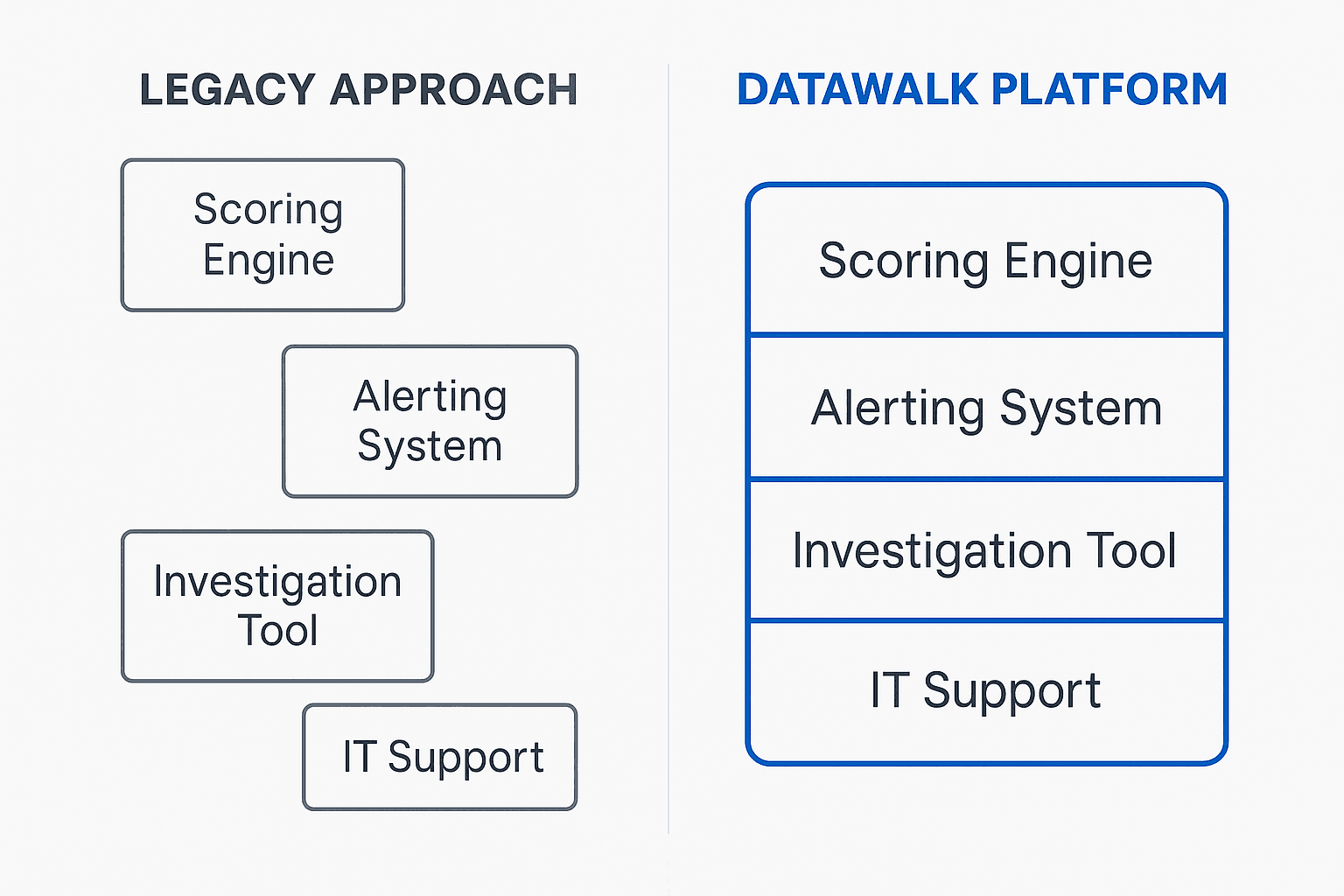 LEGACY APPROACH

Scoring Engine

Alerting System

Investigation Tool

IT Support

DATAWALK PLATFORM

Scoring Engine

Alerting System

Investigation Tool

IT Support